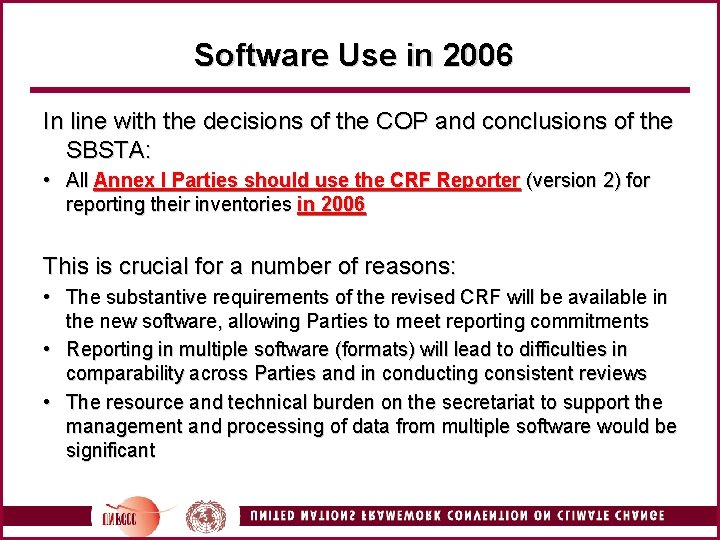 Software Use in 2006

In line with the decisions of the COP and conclusions of the SBSTA:

• All Annex I Parties should use the CRF Reporter (version 2) for reporting their inventories in 2006

This is crucial for a number of reasons:

• The substantive requirements of the revised CRF will be available in the new software, allowing Parties to meet reporting commitments
• Reporting in multiple software (formats) will lead to difficulties in comparability across Parties and in conducting consistent reviews
• The resource and technical burden on the secretariat to support the management and processing of data from multiple software would be significant

UNFCCC

UNITED NATIONS FRAMEWORK CONVENTION ON CLIMATE CHANGE